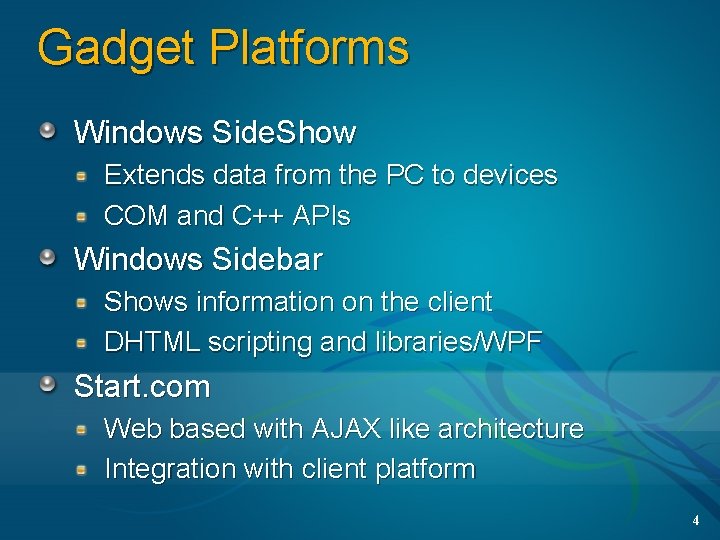 Gadget Platforms

Windows SideShow
Extends data from the PC to devices
COM and C++ APIs

Windows Sidebar
Shows information on the client
DHTML scripting and libraries/WPF

Start.com
Web based with AJAX like architecture
Integration with client platform

4